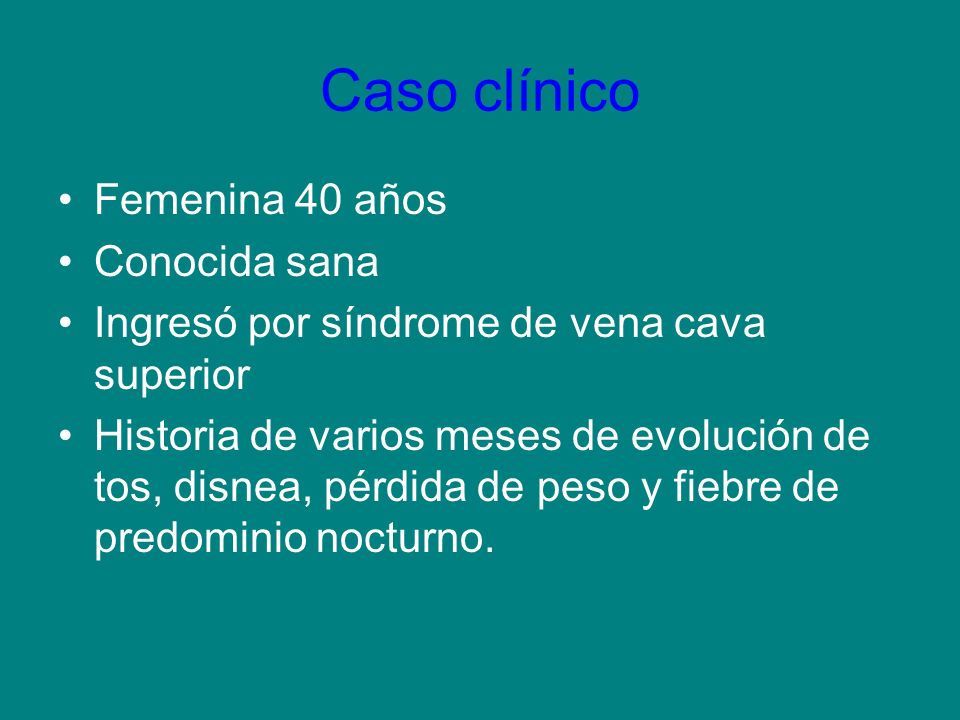 Caso clínico

• Femenina 40 años
• Conocida sana
• Ingresó por síndrome de vena cava superior
• Historia de varios meses de evolución de tos, disnea, pérdida de peso y fiebre de predominio nocturno.